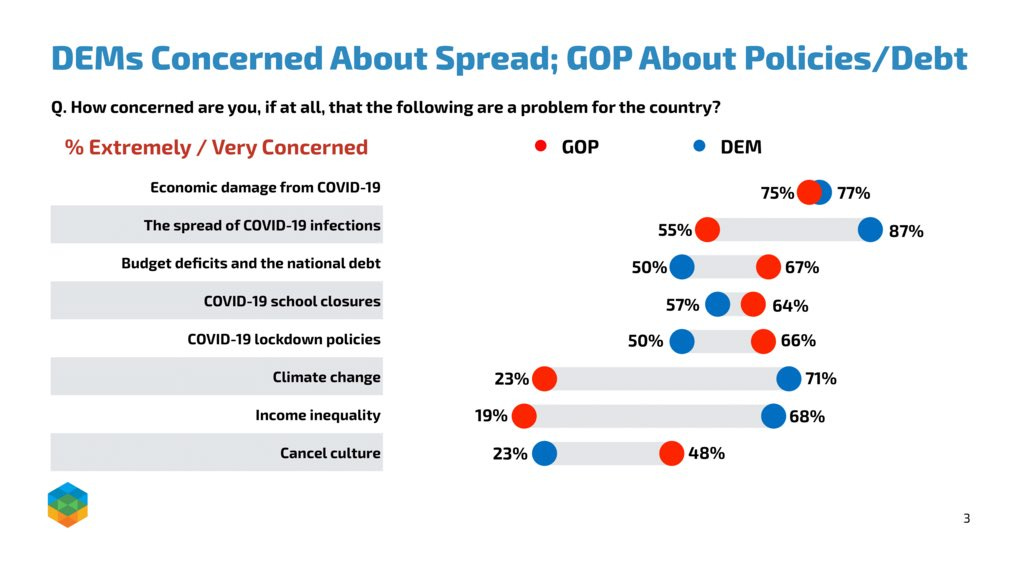 DEMs Concerned About Spread; GOP About Policies/Debt

Q. How concerned are you, if at all, that the following are a problem for the country?

% Extremely / Very Concerned

GOP DEM

Economic damage from COVID-19 75% 77%

The spread of COVID-19 infections 55% 87%

Budget deficits and the national debt 50% 67%

COVID-19 school closures 57% 64%

COVID-19 lockdown policies 50% 66%

Climate change 23% 71%

Income inequality 19% 68%

Cancel culture 23% 48%

3